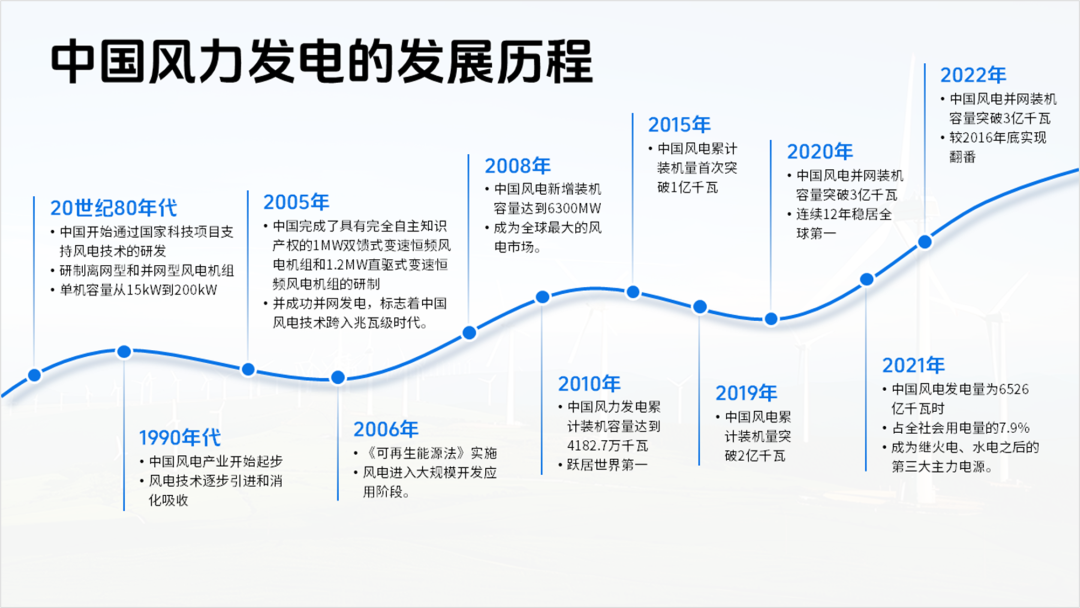 中国风力发电的发展历程

20世纪80年代
• 中国开始通过国家科技项目支持风电技术的研发
• 研制离网型和并网型风电机组
• 单机容量从15kW到200kW

1990年代
• 中国风电产业开始起步
• 风电技术逐步引进和消化吸收

2005年
• 中国完成了具有完全自主知识产权的1MW双馈式变速恒频风电机组和1.2MW直驱式变速恒频风电机组的研制
• 并成功并网发电，标志着中国风电技术跨入兆瓦级时代。

2006年
• 《可再生能源法》实施
• 风电进入大规模开发应用阶段。

2008年
• 中国风电新增装机容量达到6300MW
• 成为全球最大的风电市场。

2010年
• 中国风力发电累计装机容量达到4182.7万千瓦
• 跃居世界第一

2015年
• 中国风电累计装机量首次突破1亿千瓦

2019年
• 中国风电累计装机量突破2亿千瓦

2020年
• 中国风电并网装机容量突破3亿千瓦
• 连续12年稳居全球第一

2021年
• 中国风电发电量为6526亿千瓦时
• 占全社会用电量的7.9%
• 成为继火电、水电之后的第三大主力电源。

2022年
• 中国风电并网装机容量突破3亿千瓦
• 较2016年底实现翻番